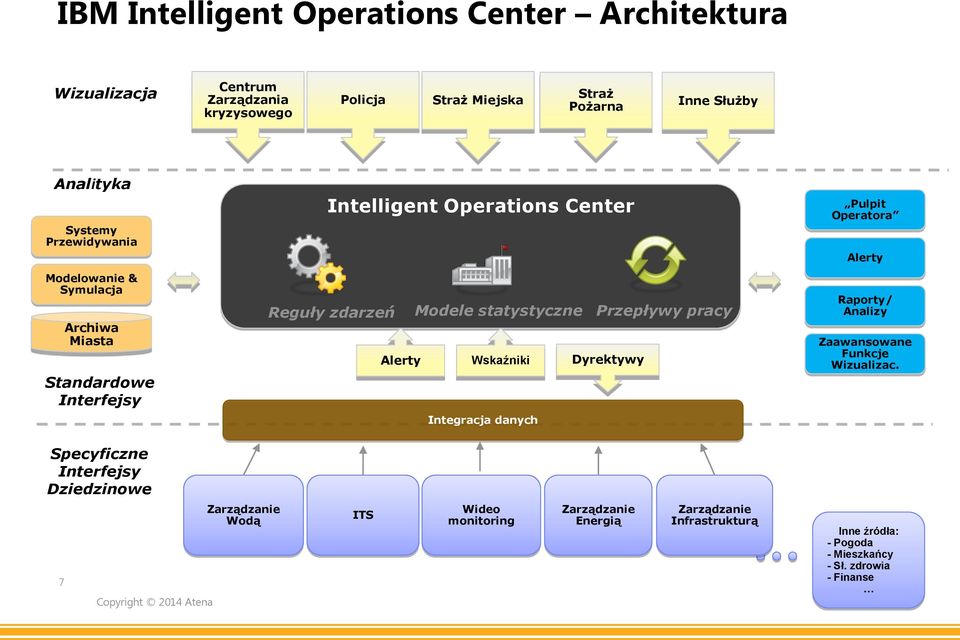 IBM Intelligent Operations Center – Architektura

Wizualizacja

Centrum Zarządzania kryzysowego

Policja

Straż Miejska

Straż Pożarna

Inne Służby

Analityka

Systemy Przewidywania

Modelowanie & Symulacja

Archiwa Miasta

Intelligent Operations Center

Reguły zdarzeń

Modele statystyczne

Przepływy pracy

„Pulpit Operatora"

Alerty

Raporty/ Analizy

Zaawansowane Funkcje Wizualizac.

Alerty

Wskaźniki

Dyrektywy

Standardowe Interfejsy

Integracja danych

Specyficzne Interfejsy Dziedzinowe

Zarządzanie Wodą

ITS

Wideo monitoring

Zarządzanie Energią

Zarządzanie Infrastrukturą

Inne źródła:
- Pogoda
- Mieszkańcy
- Sł. zdrowia
- Finanse
...

7

Copyright © 2014 Atena